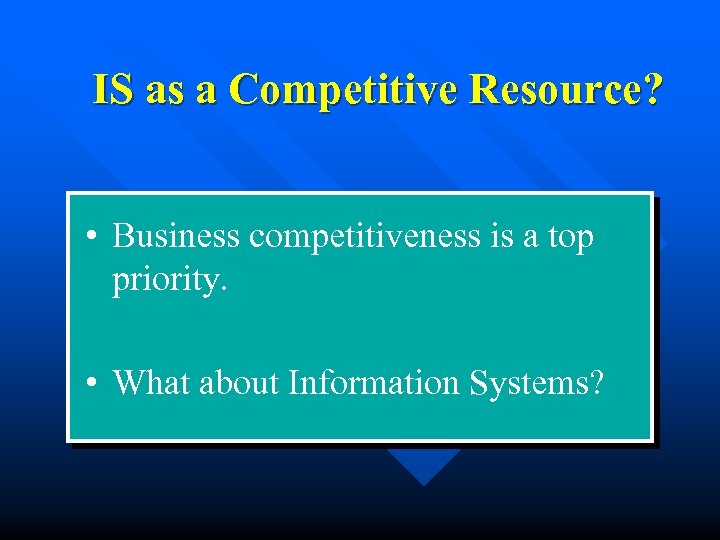 IS as a Competitive Resource?

• Business competitiveness is a top priority.

• What about Information Systems?